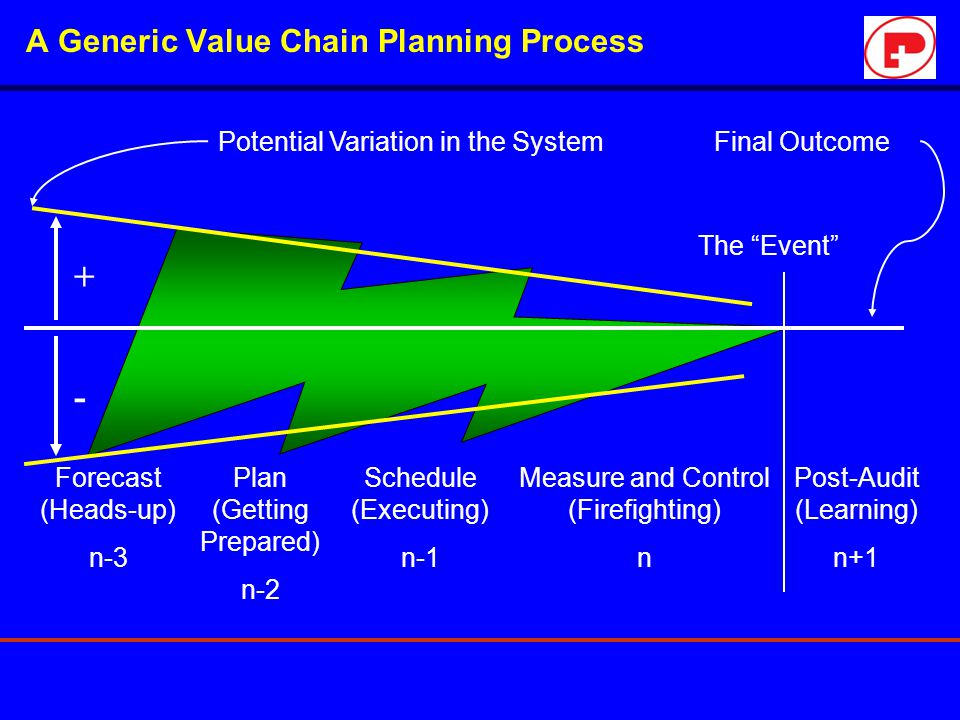 A Generic Value Chain Planning Process

Potential Variation in the System

Final Outcome

The “Event”

+

-

Forecast (Heads-up)

n-3

Plan (Getting Prepared)

n-2

Schedule (Executing)

n-1

Measure and Control (Firefighting)

n

Post-Audit (Learning)

n+1